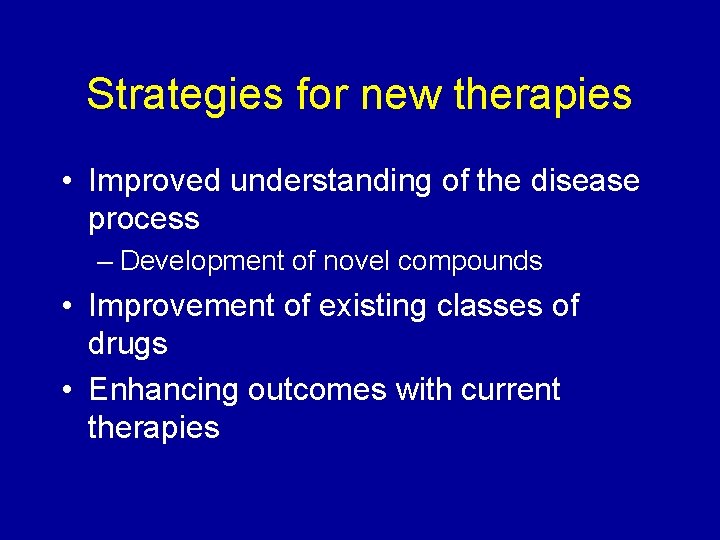 Strategies for new therapies

• Improved understanding of the disease process
– Development of novel compounds
• Improvement of existing classes of drugs
• Enhancing outcomes with current therapies